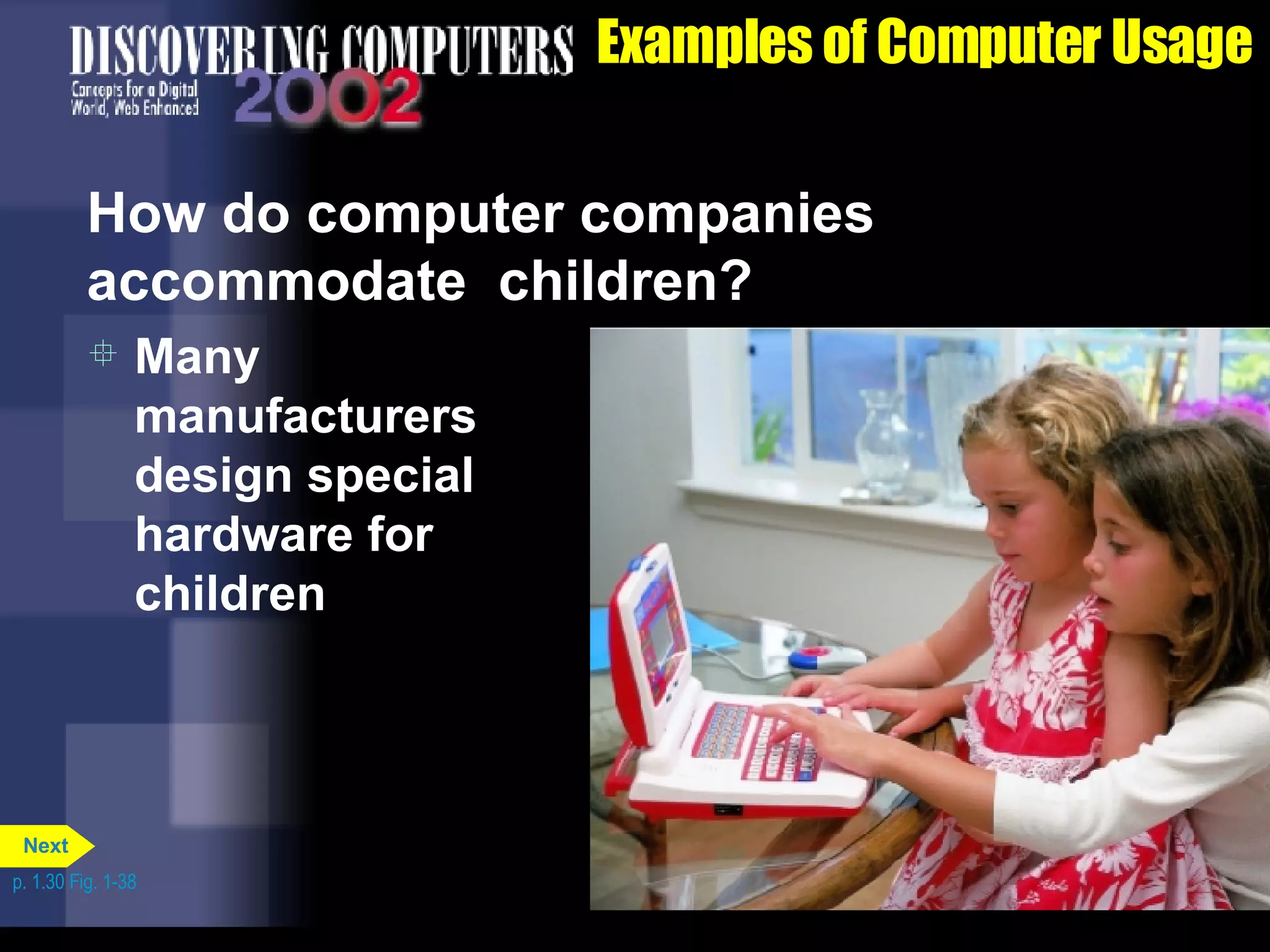 DISCOVERING COMPUTERS
Concepts for a Digital World, Web Enhanced
2002

Examples of Computer Usage

How do computer companies accommodate  children?

Many manufacturers design special hardware for children

Next

p. 1.30 Fig. 1-38